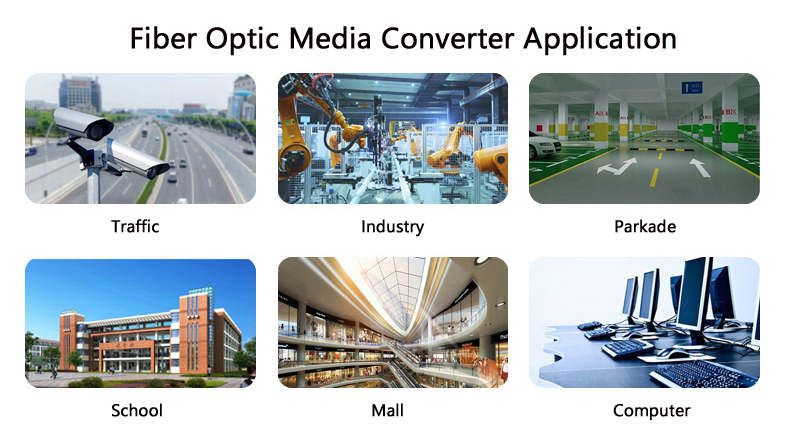 Fiber Optic Media Converter Application

Traffic

Industry

Parkade

School

Mall

Computer